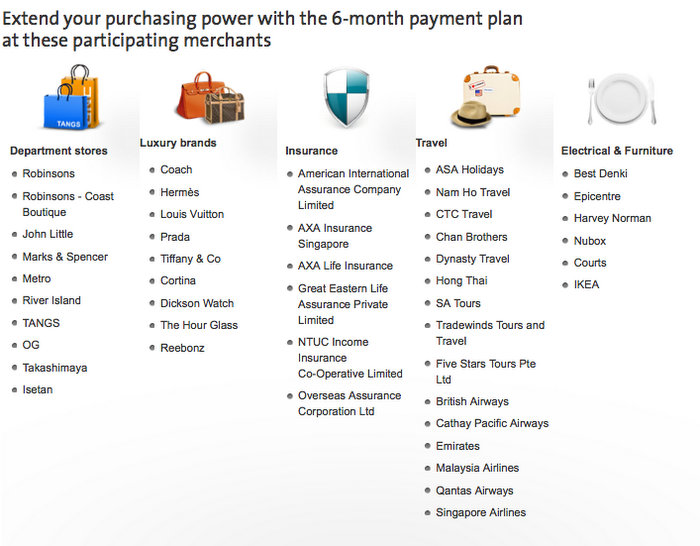 Extend your purchasing power with the 6-month payment plan at these participating merchants

TANGS

Department stores
- Robinsons
- Robinsons - Coast Boutique
- John Little
- Marks & Spencer
- Metro
- River Island
- TANGS
- OG
- Takashimaya
- Isetan

Luxury brands
- Coach
- Hermès
- Louis Vuitton
- Prada
- Tiffany & Co
- Cortina
- Dickson Watch
- The Hour Glass
- Reebonz

Insurance
- American International Assurance Company Limited
- AXA Insurance Singapore
- AXA Life Insurance
- Great Eastern Life Assurance Private Limited
- NTUC Income Insurance Co-Operative Limited
- Overseas Assurance Corporation Ltd

Travel
- ASA Holidays
- Nam Ho Travel
- CTC Travel
- Chan Brothers
- Dynasty Travel
- Hong Thai
- SA Tours
- Tradewinds Tours and Travel
- Five Stars Tours Pte Ltd
- British Airways
- Cathay Pacific Airways
- Emirates
- Malaysia Airlines
- Qantas Airways
- Singapore Airlines

Electrical & Furniture
- Best Denki
- Epicentre
- Harvey Norman
- Nubox
- Courts
- IKEA